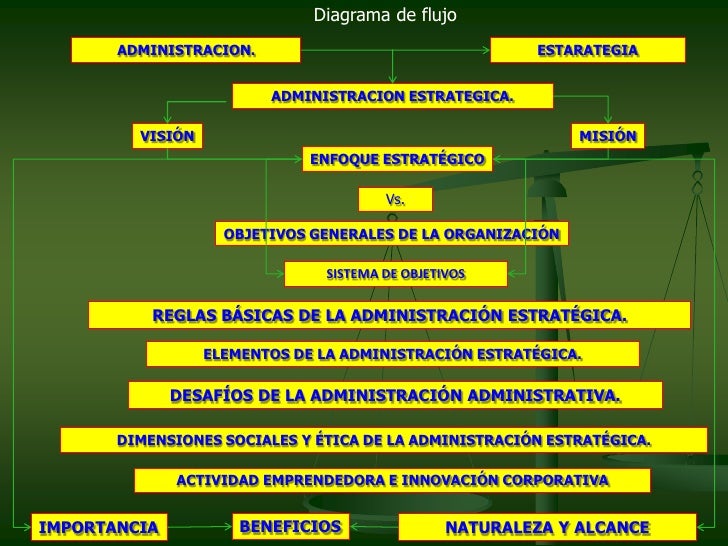 Diagrama de flujo

ADMINISTRACION.

ESTARATEGIA

ADMINISTRACION ESTRATEGICA.

VISIÓN

MISIÓN

ENFOQUE ESTRATÉGICO

Vs.

OBJETIVOS GENERALES DE LA ORGANIZACIÓN

SISTEMA DE OBJETIVOS

REGLAS BÁSICAS DE LA ADMINISTRACIÓN ESTRATÉGICA.

ELEMENTOS DE LA ADMINISTRACIÓN ESTRATÉGICA.

DESAFÍOS DE LA ADMINISTRACIÓN ADMINISTRATIVA.

DIMENSIONES SOCIALES Y ÉTICA DE LA ADMINISTRACIÓN ESTRATÉGICA.

ACTIVIDAD EMPRENDEDORA E INNOVACIÓN CORPORATIVA

IMPORTANCIA

BENEFICIOS

NATURALEZA Y ALCANCE